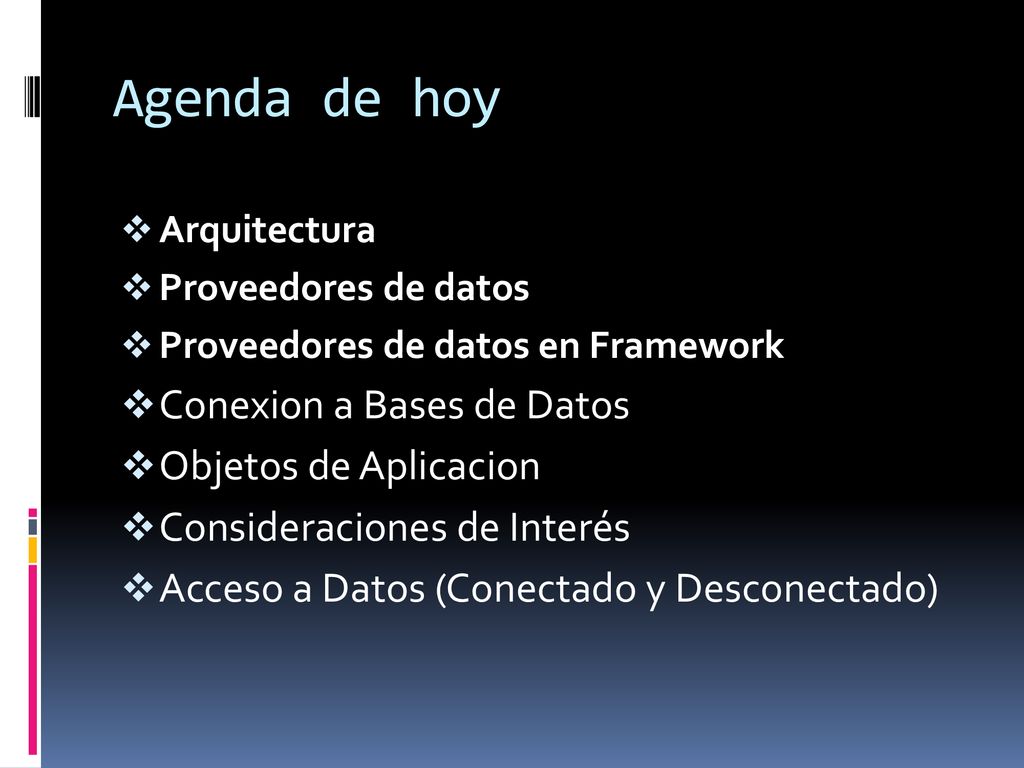 Agenda de hoy

❖ Arquitectura
❖ Proveedores de datos
❖ Proveedores de datos en Framework
❖ Conexion a Bases de Datos
❖ Objetos de Aplicacion
❖ Consideraciones de Interés
❖ Acceso a Datos (Conectado y Desconectado)